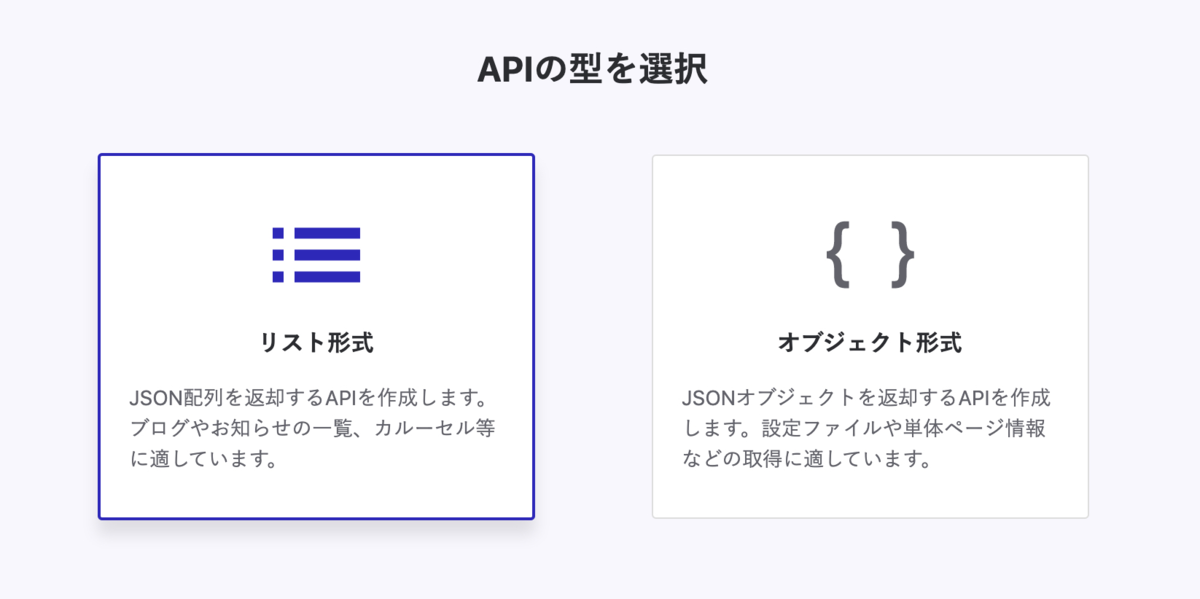 APIの型を選択

リスト形式

JSON配列を返却するAPIを作成します。ブログやお知らせの一覧、カルーセル等に適しています。

{ }

オブジェクト形式

JSONオブジェクトを返却するAPIを作成します。設定ファイルや単体ページ情報などの取得に適しています。